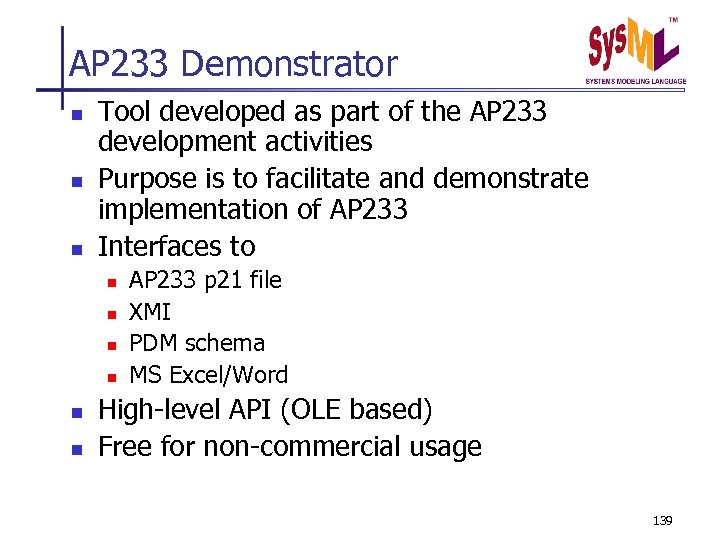 AP233 Demonstrator

SysML™
SYSTEMS MODELING LANGUAGE

- Tool developed as part of the AP233 development activities
- Purpose is to facilitate and demonstrate implementation of AP233
- Interfaces to
  - AP233 p21 file
  - XMI
  - PDM schema
  - MS Excel/Word
- High-level API (OLE based)
- Free for non-commercial usage

139